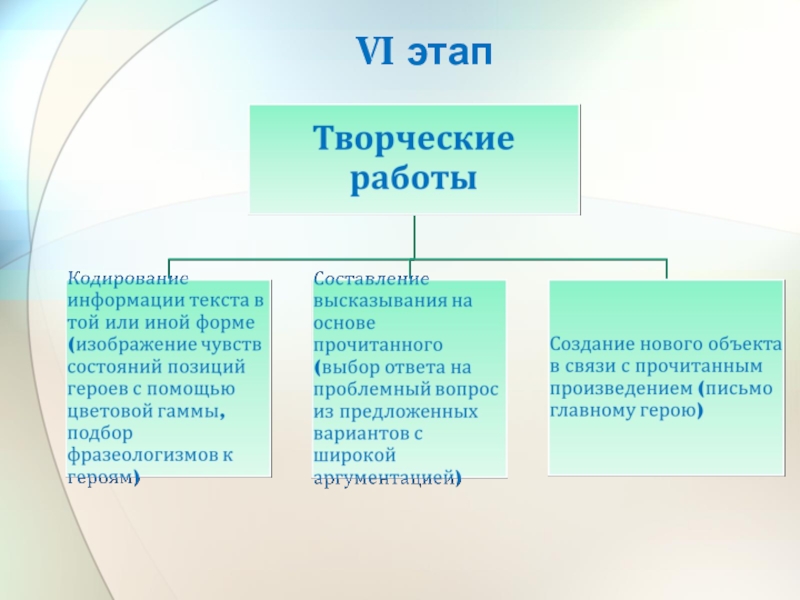 VI этап

Творческие работы

Кодирование информации текста в той или иной форме (изображение чувств состояний позиций героев с помощью цветовой гаммы, подбор фразеологизмов к героям)

Составление высказывания на основе прочитанного (выбор ответа на проблемный вопрос из предложенных вариантов с широкой аргументацией)

Создание нового объекта в связи с прочитанным произведением (письмо главному герою)